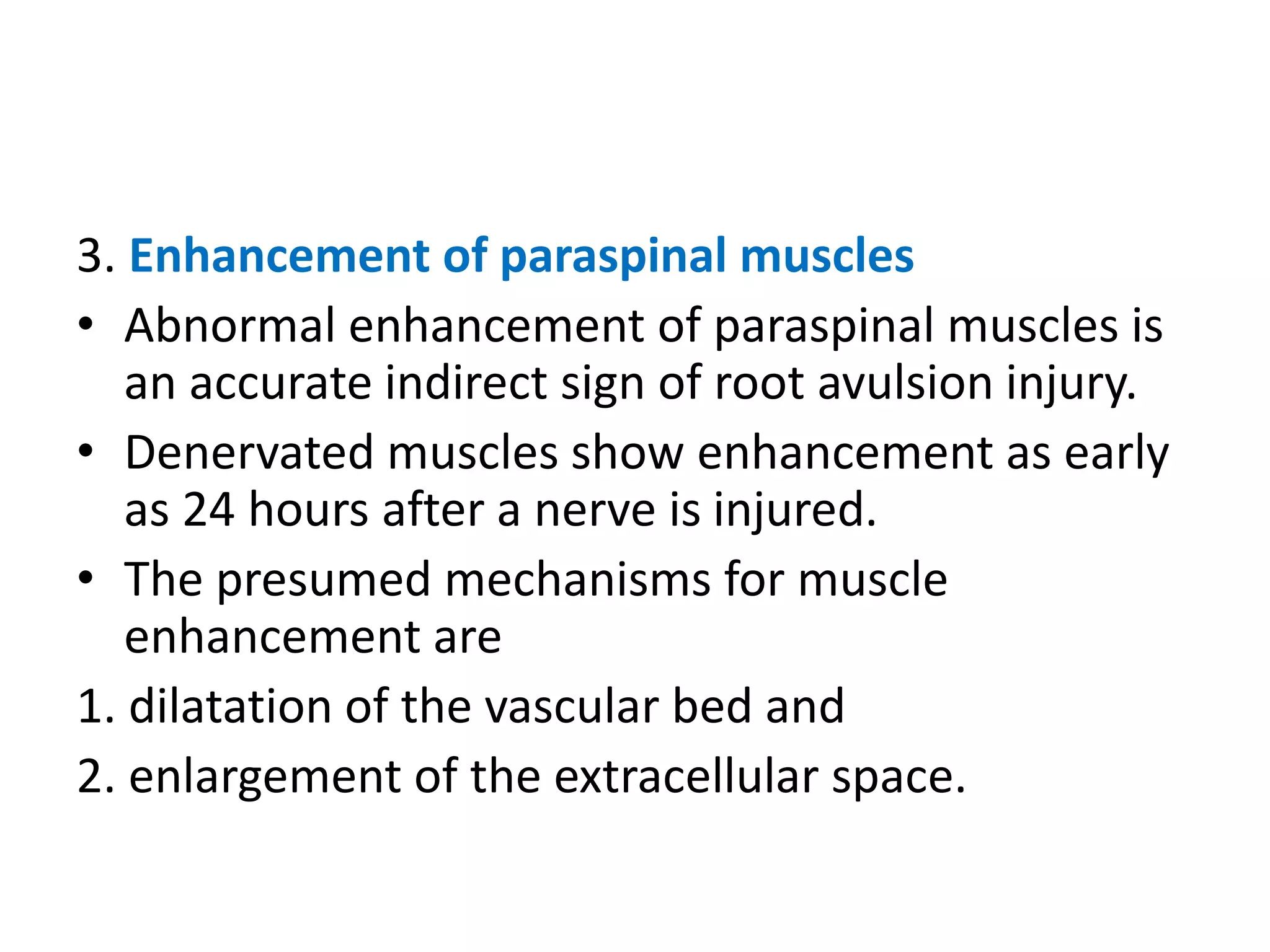 3. Enhancement of paraspinal muscles

• Abnormal enhancement of paraspinal muscles is an accurate indirect sign of root avulsion injury.

• Denervated muscles show enhancement as early as 24 hours after a nerve is injured.

• The presumed mechanisms for muscle enhancement are

1. dilatation of the vascular bed and

2. enlargement of the extracellular space.